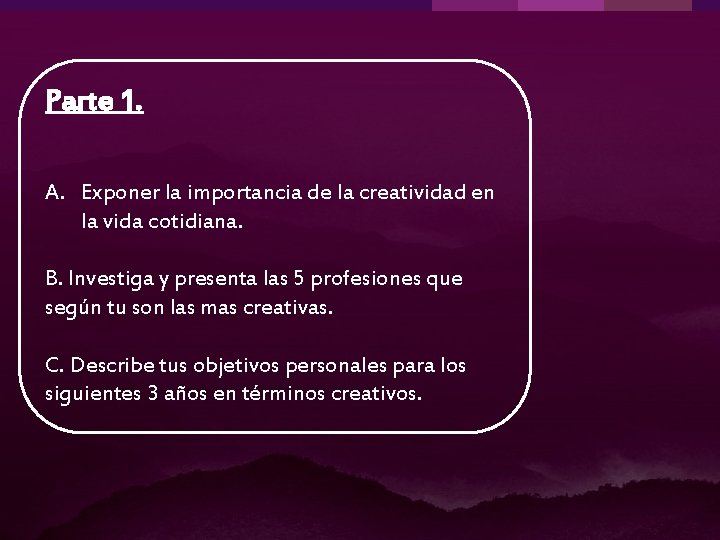 Parte 1.

A. Exponer la importancia de la creatividad en la vida cotidiana.

B. Investiga y presenta las 5 profesiones que según tu son las mas creativas.

C. Describe tus objetivos personales para los siguientes 3 años en términos creativos.